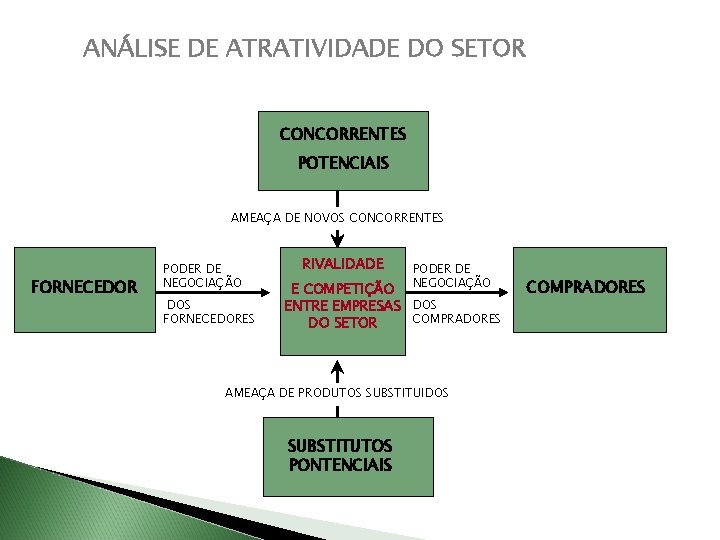 ANÁLISE DE ATRATIVIDADE DO SETOR

CONCORRENTES POTENCIAIS

AMEAÇA DE NOVOS CONCORRENTES

FORNECEDOR

PODER DE NEGOCIAÇÃO DOS FORNECEDORES

RIVALIDADE E COMPETIÇÃO ENTRE EMPRESAS DO SETOR

PODER DE NEGOCIAÇÃO DOS COMPRADORES

COMPRADORES

AMEAÇA DE PRODUTOS SUBSTITUIDOS

SUBSTITUTOS PONTENCIAIS